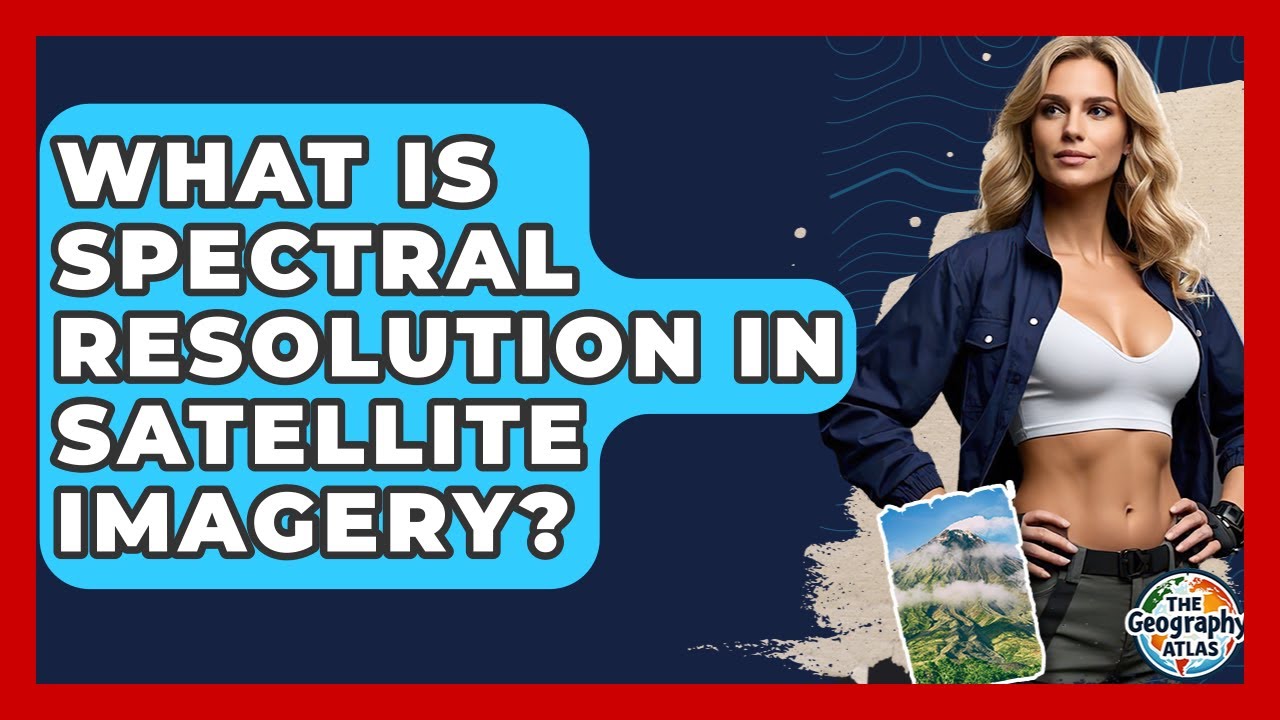 WHAT IS SPECTRAL RESOLUTION IN SATELLITE IMAGERY?

THE Geography ATLAS